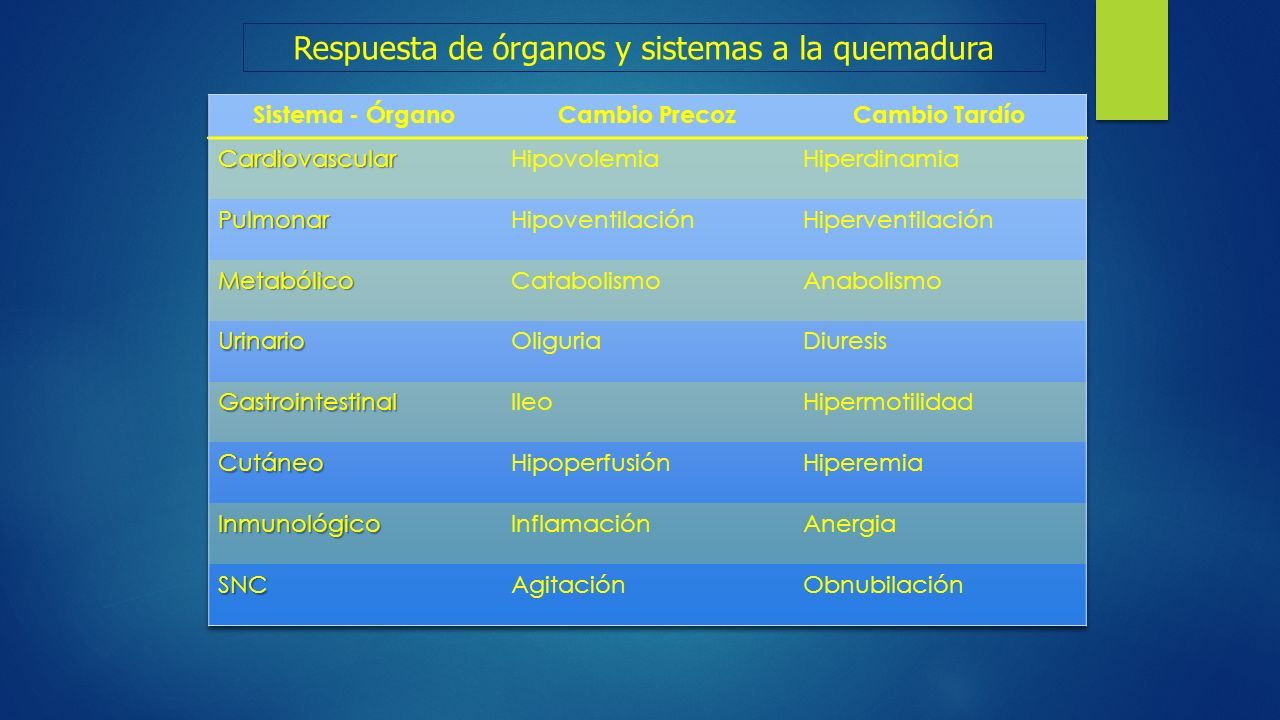 Respuesta de órganos y sistemas a la quemadura

| Sistema - Órgano | Cambio Precoz | Cambio Tardío |
|---|---|---|
| Cardiovascular | Hipovolemia | Hiperdinamia |
| Pulmonar | Hipoventilación | Hiperventilación |
| Metabólico | Catabolismo | Anabolismo |
| Urinario | Oliguria | Diuresis |
| Gastrointestinal | Ileo | Hipermotilidad |
| Cutáneo | Hipoperfusión | Hiperemia |
| Inmunológico | Inflamación | Anergia |
| SNC | Agitación | Obnubilación |